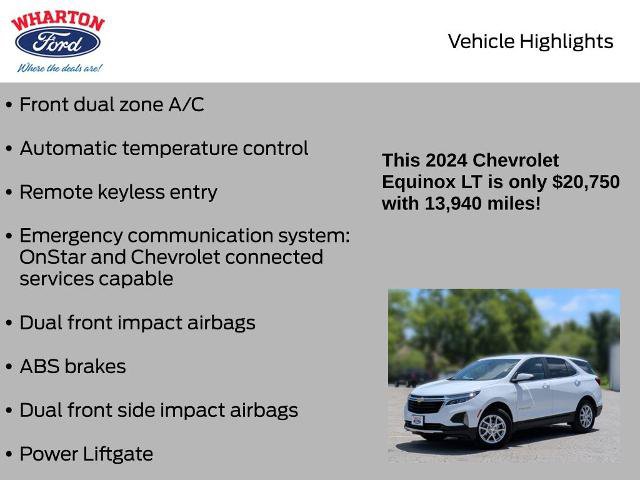 WHARTON
Ford
Where the deals are!

Vehicle Highlights

• Front dual zone A/C

• Automatic temperature control

• Remote keyless entry

• Emergency communication system: OnStar and Chevrolet connected services capable

• Dual front impact airbags

• ABS brakes

• Dual front side impact airbags

• Power Liftgate

This 2024 Chevrolet Equinox LT is only $20,750 with 13,940 miles!